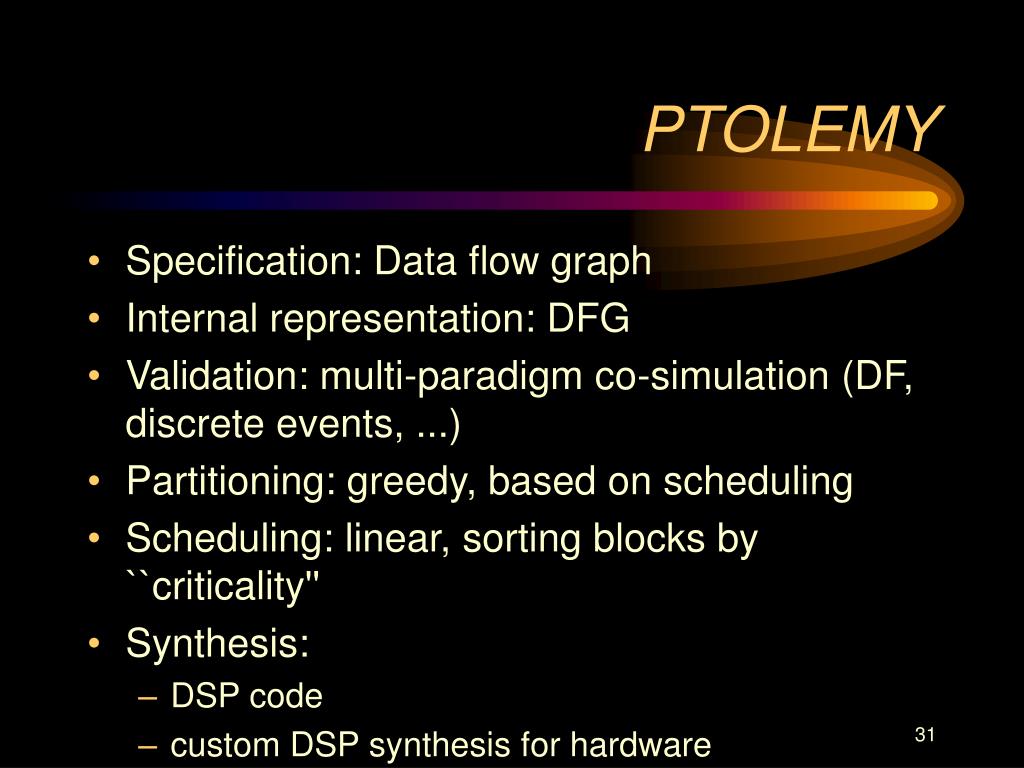 PTOLEMY

• Specification: Data flow graph
• Internal representation: DFG
• Validation: multi-paradigm co-simulation (DF, discrete events, ...)
• Partitioning: greedy, based on scheduling
• Scheduling: linear, sorting blocks by ``criticality''
• Synthesis:
– DSP code
– custom DSP synthesis for hardware

31